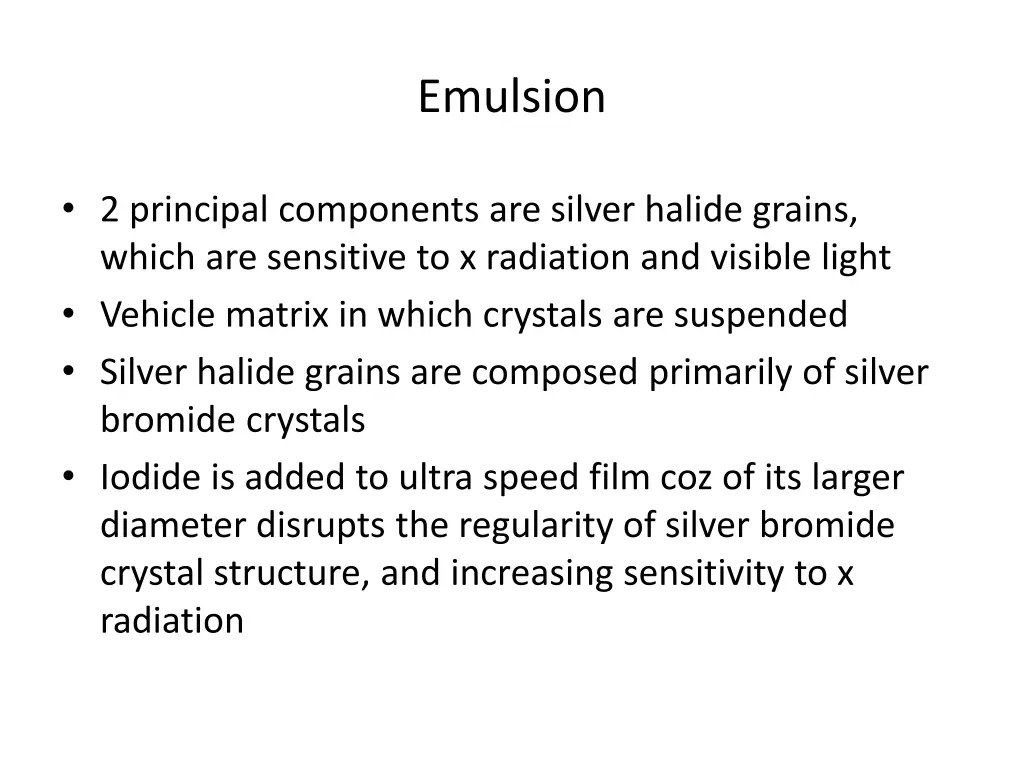 Emulsion

• 2 principal components are silver halide grains, which are sensitive to x radiation and visible light
• Vehicle matrix in which crystals are suspended
• Silver halide grains are composed primarily of silver bromide crystals
• Iodide is added to ultra speed film coz of its larger diameter disrupts the regularity of silver bromide crystal structure, and increasing sensitivity to x radiation